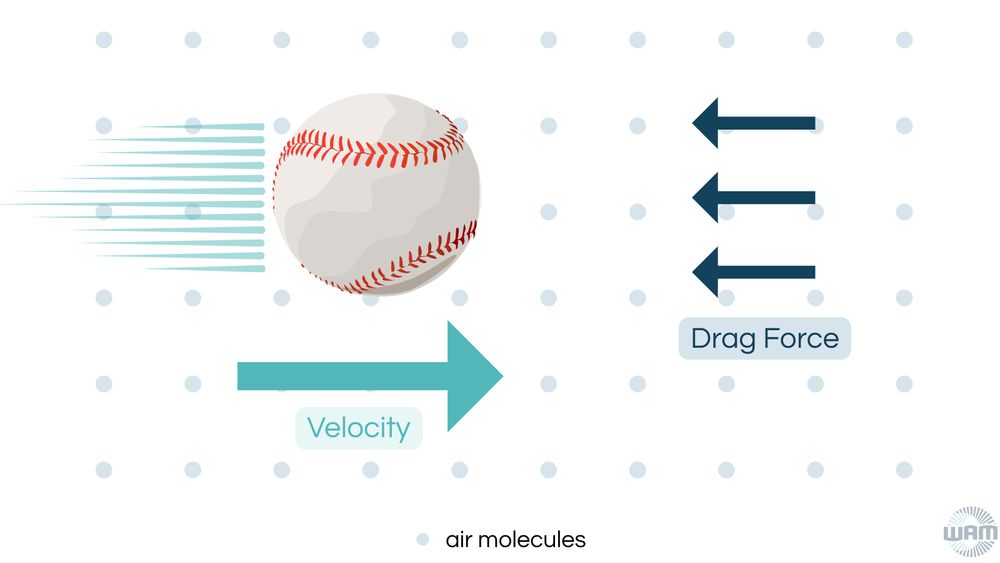 Drag Force

Velocity

air molecules

WAM